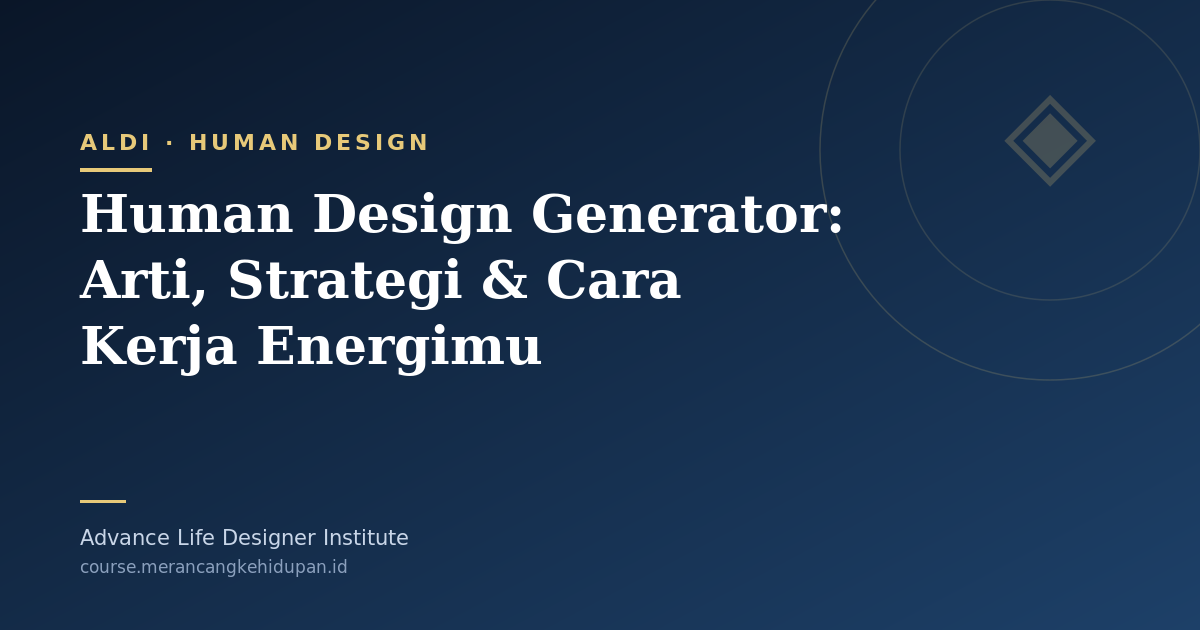 ALDI · HUMAN DESIGN

Human Design Generator: Arti, Strategi & Cara Kerja Energimu

Advance Life Designer Institute
course.merancangkehidupan.id